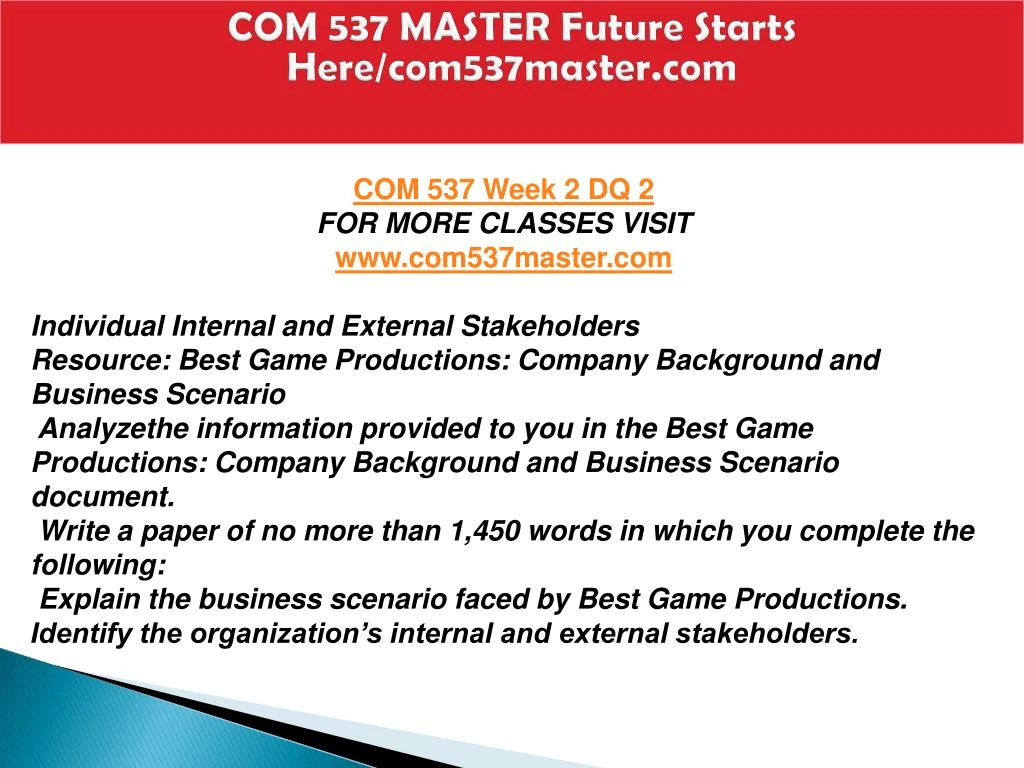 COM 537 MASTER Future Starts Here/com537master.com

COM 537 Week 2 DQ 2
FOR MORE CLASSES VISIT
www.com537master.com

Individual Internal and External Stakeholders
Resource: Best Game Productions: Company Background and Business Scenario
Analyzethe information provided to you in the Best Game Productions: Company Background and Business Scenario document.
Write a paper of no more than 1,450 words in which you complete the following:
Explain the business scenario faced by Best Game Productions.
Identify the organization's internal and external stakeholders.